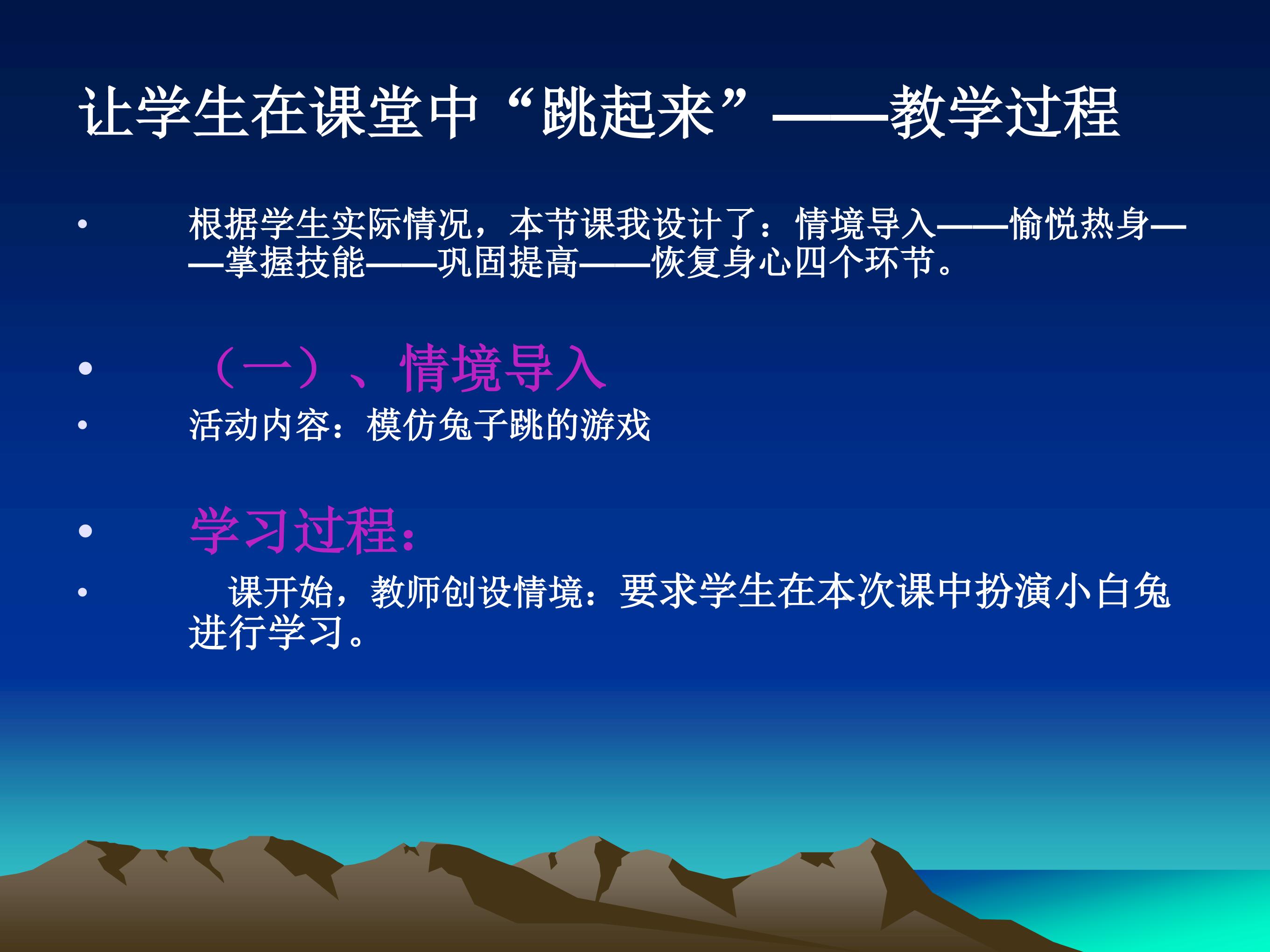 让学生在课堂中“跳起来”——教学过程

• 根据学生实际情况，本节课我设计了：情境导入——愉悦热身——掌握技能——巩固提高——恢复身心四个环节。

• （一）、情境导入

• 活动内容：模仿兔子跳的游戏

• 学习过程：

• 课开始，教师创设情境：要求学生在本次课中扮演小白兔进行学习。